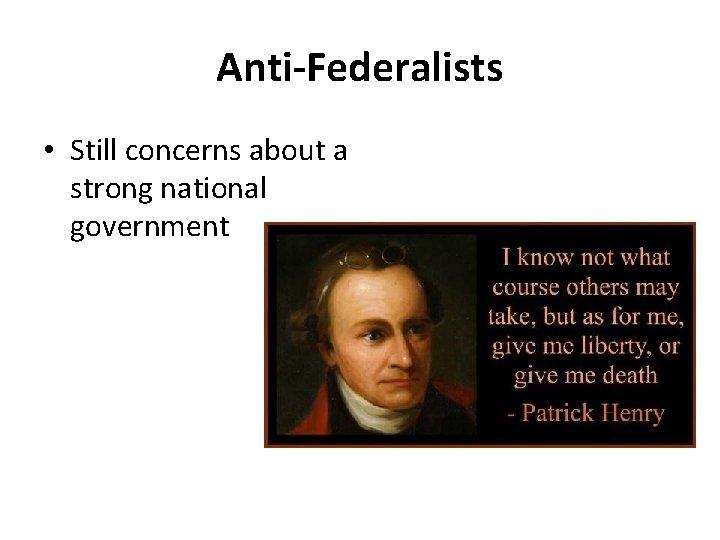 Anti-Federalists

• Still concerns about a strong national government

I know not what course others may take, but as for me, give me liberty, or give me death

- Patrick Henry